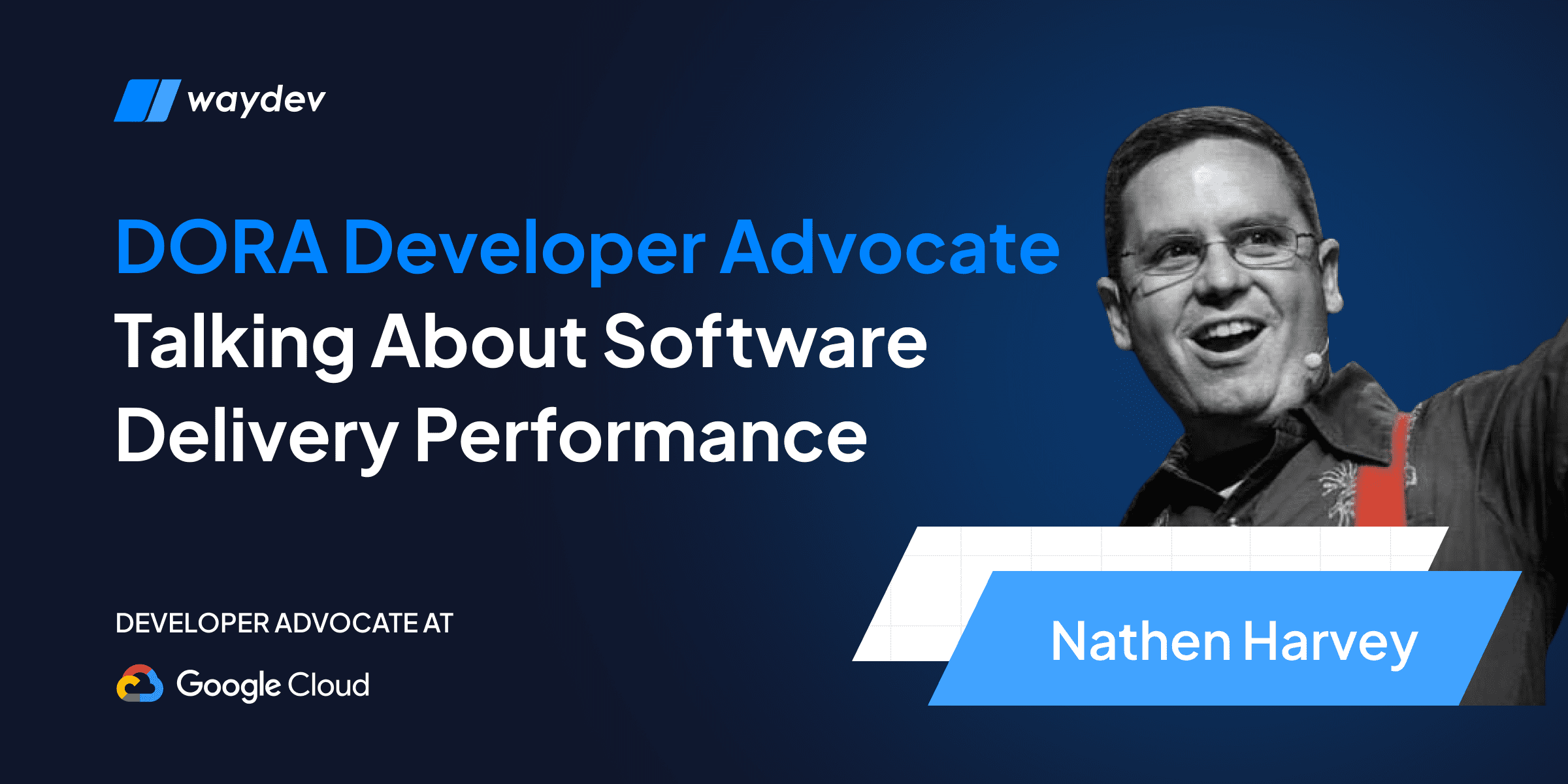 waydev

DORA Developer Advocate Talking About Software Delivery Performance

DEVELOPER ADVOCATE AT

Google Cloud

Nathen Harvey